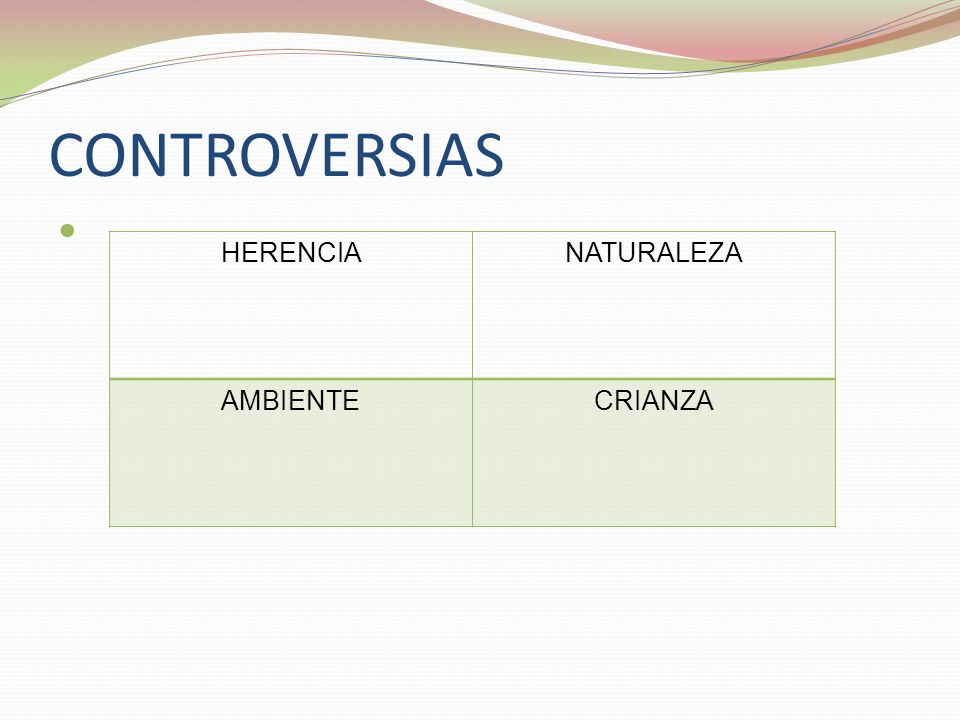 CONTROVERSIAS

| HERENCIA | NATURALEZA |
|---|---|
| AMBIENTE | CRIANZA |